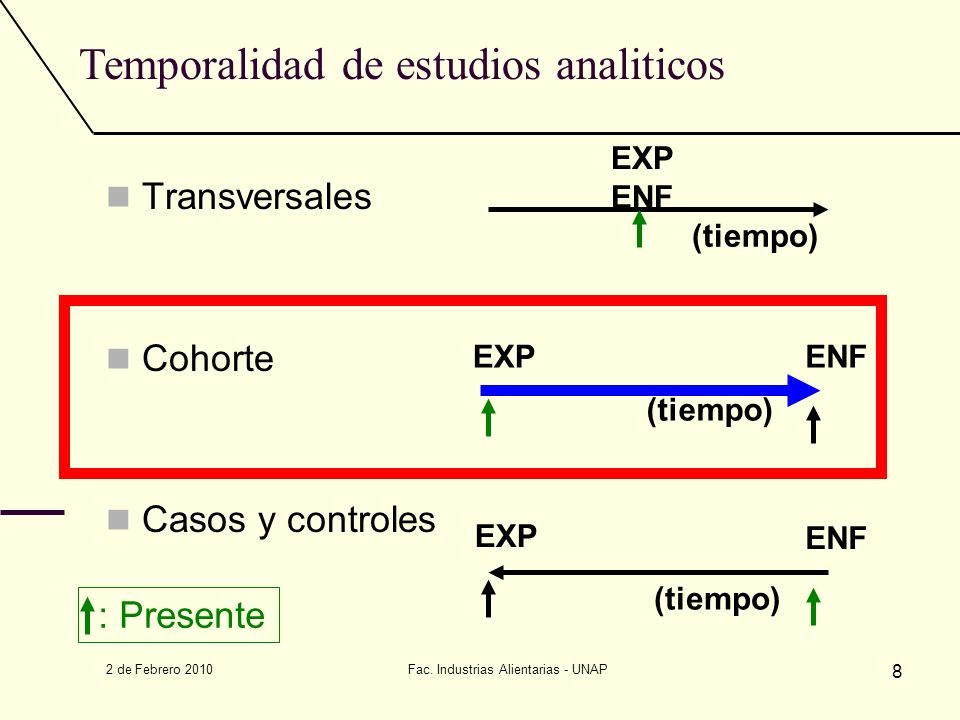 Temporalidad de estudios analiticos

Transversales

EXP
ENF
(tiempo)

Cohorte

EXP
ENF
(tiempo)

Casos y controles

EXP
ENF
(tiempo)

: Presente

2 de Febrero 2010

Fac. Industrias Alientarias - UNAP

8